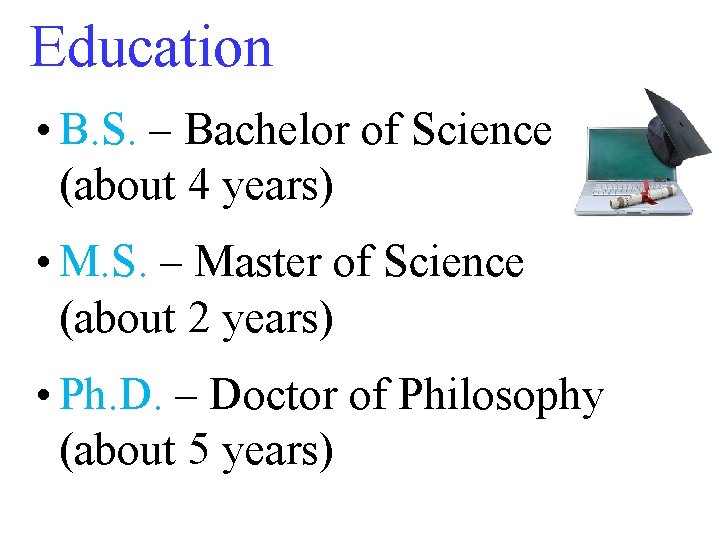 Education

• B.S. – Bachelor of Science (about 4 years)

• M.S. – Master of Science (about 2 years)

• Ph.D. – Doctor of Philosophy (about 5 years)